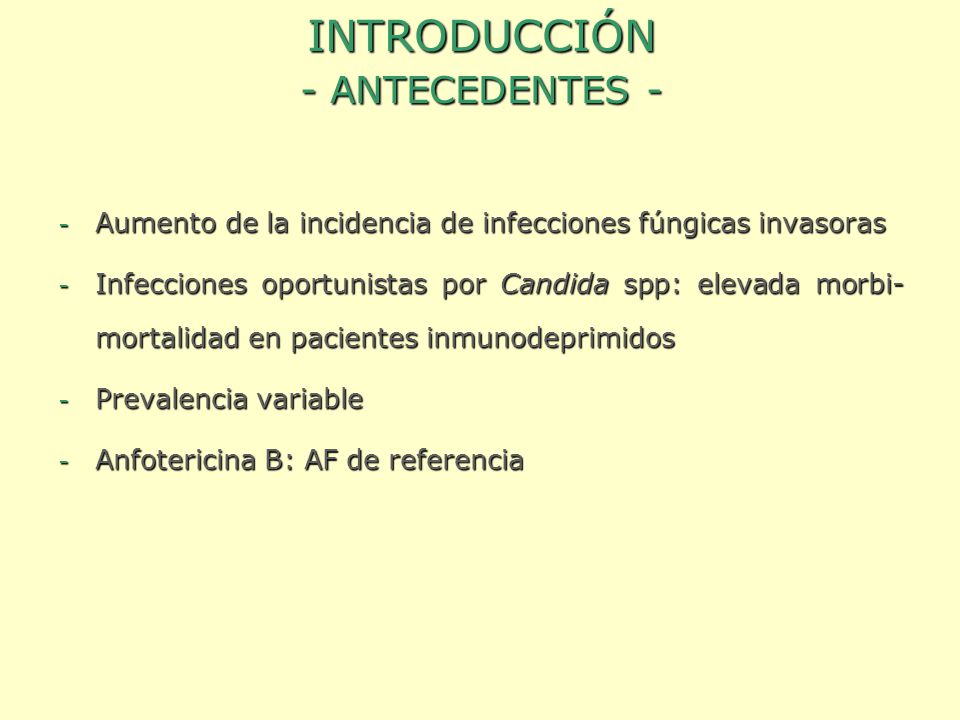 INTRODUCCIÓN
- ANTECEDENTES -

- Aumento de la incidencia de infecciones fúngicas invasoras
- Infecciones oportunistas por Candida spp: elevada morbi-mortalidad en pacientes inmunodeprimidos
- Prevalencia variable
- Anfotericina B: AF de referencia